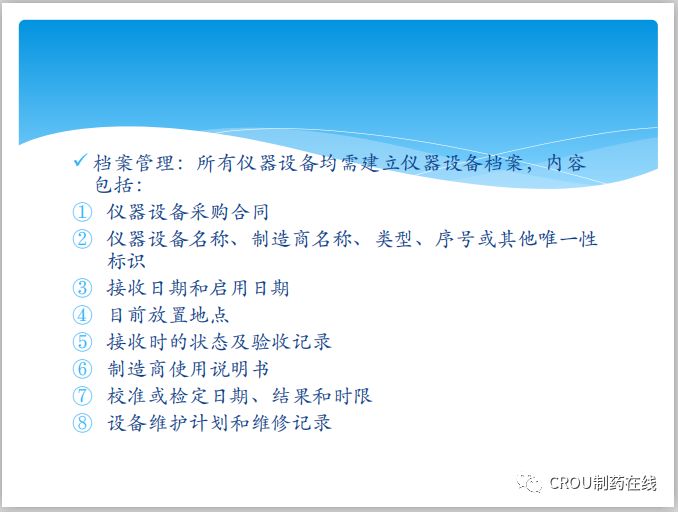 ✓ 档案管理：所有仪器设备均需建立仪器设备档案，内容包括：

① 仪器设备采购合同
② 仪器设备名称、制造商名称、类型、序号或其他唯一性标识
③ 接收日期和启用日期
④ 目前放置地点
⑤ 接收时的状态及验收记录
⑥ 制造商使用说明书
⑦ 校准或检定日期、结果和时限
⑧ 设备维护计划和维修记录

CROU制药在线